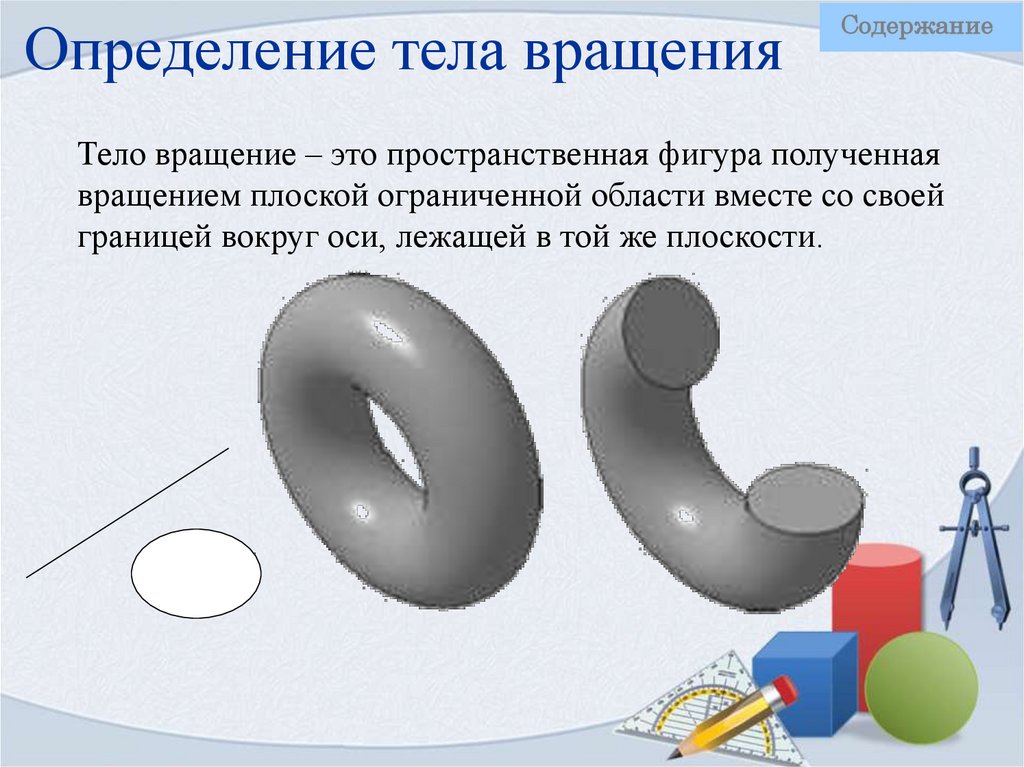 Содержание

Определение тела вращения

Тело вращение – это пространственная фигура полученная вращением плоской ограниченной области вместе со своей границей вокруг оси, лежащей в той же плоскости.